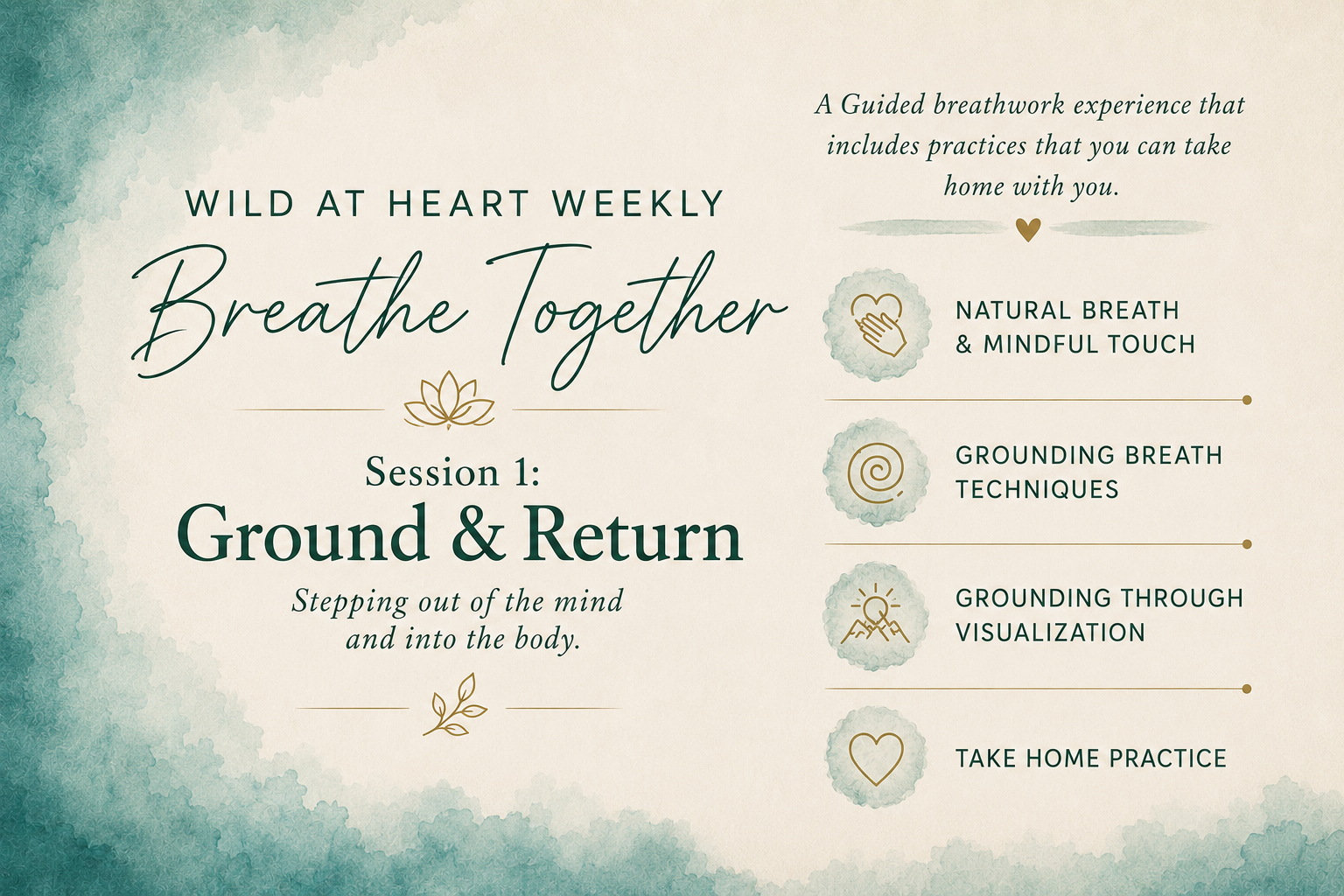 WILD AT HEART WEEKLY

Breathe Together

Session 1:
Ground & Return

Stepping out of the mind and into the body.

A Guided breathwork experience that includes practices that you can take home with you.

NATURAL BREATH & MINDFUL TOUCH

GROUNDING BREATH TECHNIQUES

GROUNDING THROUGH VISUALIZATION

TAKE HOME PRACTICE